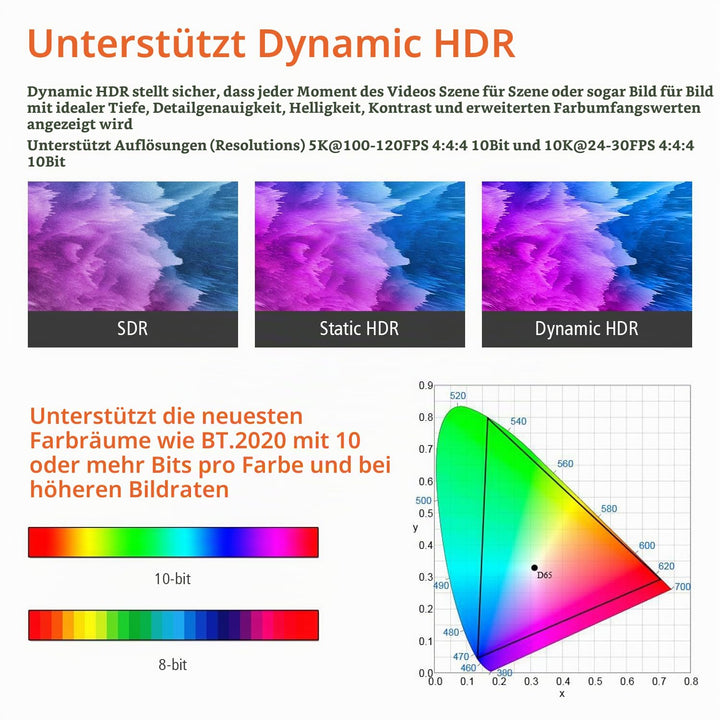 Unterstützt Dynamic HDR

Dynamic HDR stellt sicher, dass jeder Moment des Videos Szene für Szene oder sogar Bild für Bild mit idealer Tiefe, Detailgenauigkeit, Helligkeit, Kontrast und erweiterten Farbumfangswerten angezeigt wird

Unterstützt Auflösungen (Resolutions) 5K@100-120FPS 4:4:4 10Bit und 10K@24-30FPS 4:4:4 10Bit

SDR

Static HDR

Dynamic HDR

Unterstützt die neuesten Farbräume wie BT.2020 mit 10 oder mehr Bits pro Farbe und bei höheren Bildraten

10-bit

8-bit

0.9
0.8
0.7
0.6
0.5
0.4
0.3
0.2
0.1
0.0
y
520
540
560
580
600
620
700
500
490
480
470
460
380
D65
0.0 0.1 0.2 0.3 0.4 0.5 0.6 0.7 0.8
x